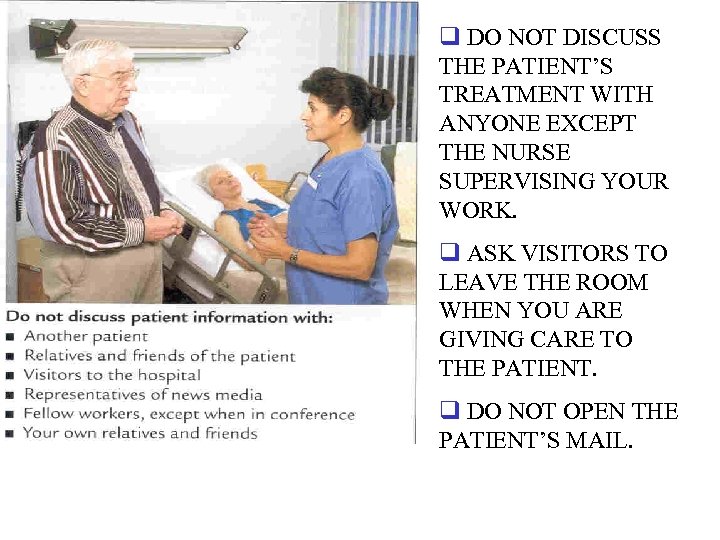 Do not discuss patient information with:
■ Another patient
■ Relatives and friends of the patient
■ Visitors to the hospital
■ Representatives of news media
■ Fellow workers, except when in conference
■ Your own relatives and friends

❑ DO NOT DISCUSS THE PATIENT'S TREATMENT WITH ANYONE EXCEPT THE NURSE SUPERVISING YOUR WORK.

❑ ASK VISITORS TO LEAVE THE ROOM WHEN YOU ARE GIVING CARE TO THE PATIENT.

❑ DO NOT OPEN THE PATIENT'S MAIL.